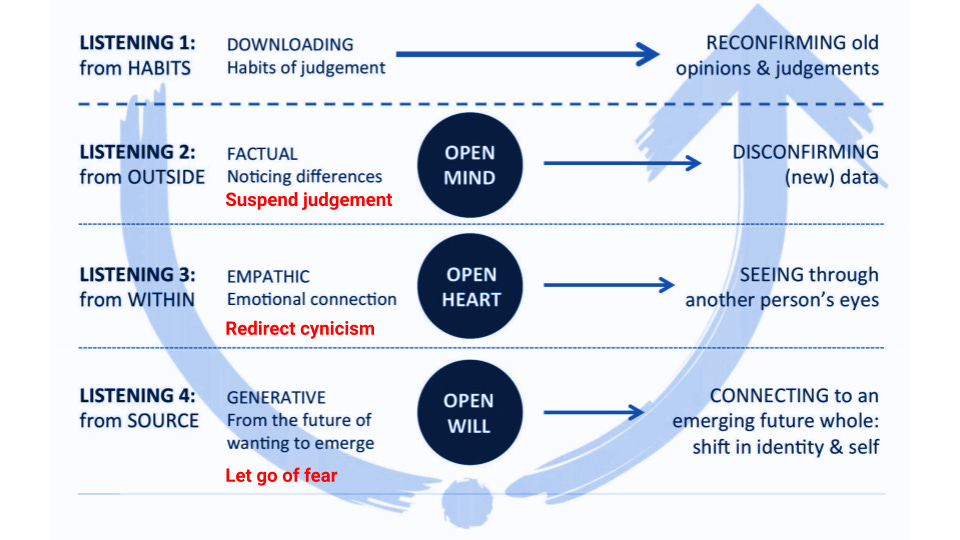 LISTENING 1:
from HABITS

DOWNLOADING
Habits of judgement

RECONFIRMING old opinions & judgements

LISTENING 2:
from OUTSIDE

FACTUAL
Noticing differences
Suspend judgement

OPEN MIND

DISCONFIRMING (new) data

LISTENING 3:
from WITHIN

EMPATHIC
Emotional connection
Redirect cynicism

OPEN HEART

SEEING through another person's eyes

LISTENING 4:
from SOURCE

GENERATIVE
From the future of wanting to emerge
Let go of fear

OPEN WILL

CONNECTING to an emerging future whole: shift in identity & self